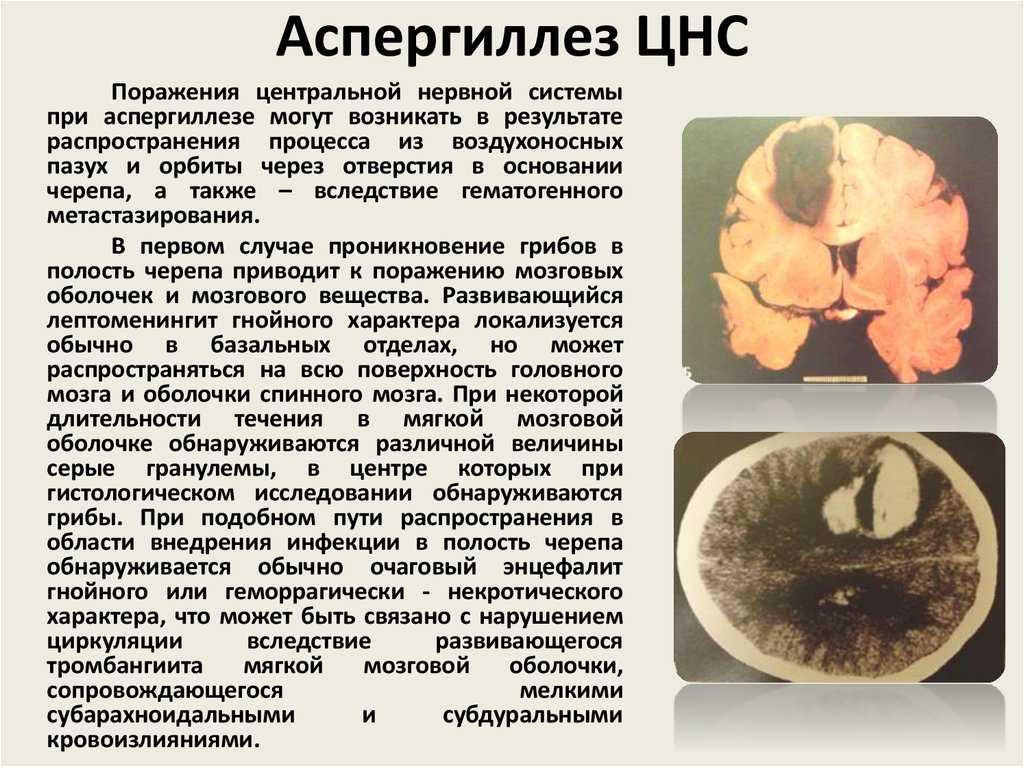 Аспергиллез ЦНС

Поражения центральной нервной системы при аспергиллезе могут возникать в результате распространения процесса из воздухоносных пазух и орбиты через отверстия в основании черепа, а также – вследствие гематогенного метастазирования.

В первом случае проникновение грибов в полость черепа приводит к поражению мозговых оболочек и мозгового вещества. Развивающийся лептоменингит гнойного характера локализуется обычно в базальных отделах, но может распространяться на всю поверхность головного мозга и оболочки спинного мозга. При некоторой длительности течения в мягкой мозговой оболочке обнаруживаются различной величины серые гранулемы, в центре которых при гистологическом исследовании обнаруживаются грибы. При подобном пути распространения в области внедрения инфекции в полость черепа обнаруживается обычно очаговый энцефалит гнойного или геморрагически - некротического характера, что может быть связано с нарушением циркуляции вследствие развивающегося тромбангиита мягкой мозговой оболочки, сопровождающегося мелкими субарахноидальными и субдуральными кровоизлияниями.